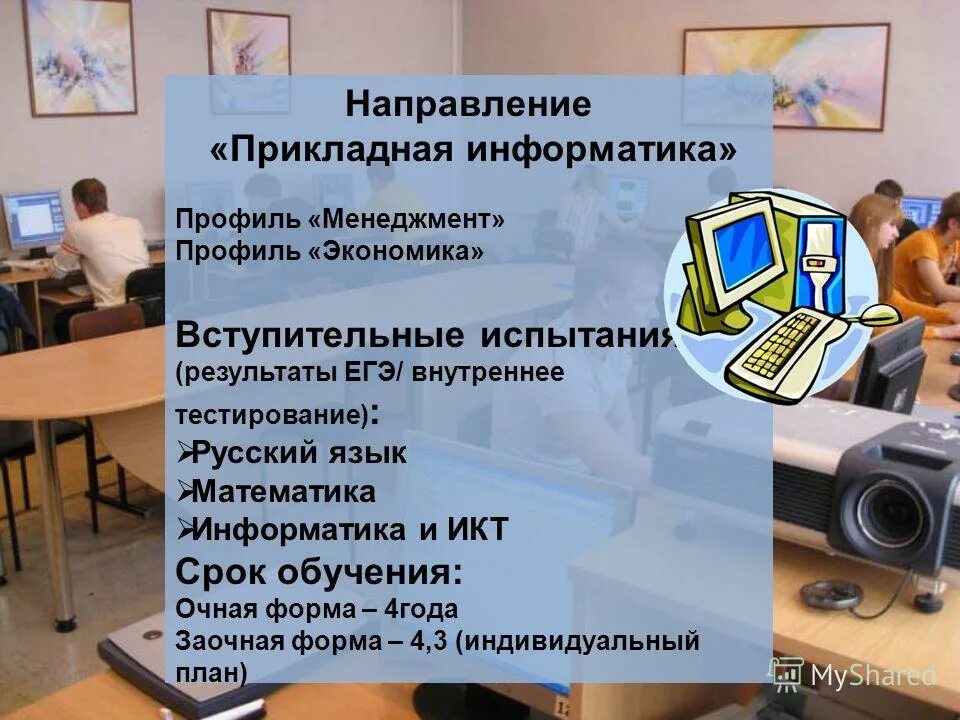 Направление
«Прикладная информатика»

Профиль «Менеджмент»
Профиль «Экономика»

Вступительные испытания
(результаты ЕГЭ/ внутреннее тестирование):
➢Русский язык
➢Математика
➢Информатика и ИКТ
Срок обучения:
Очная форма – 4года
Заочная форма – 4,3 (индивидуальный план)

MyShared